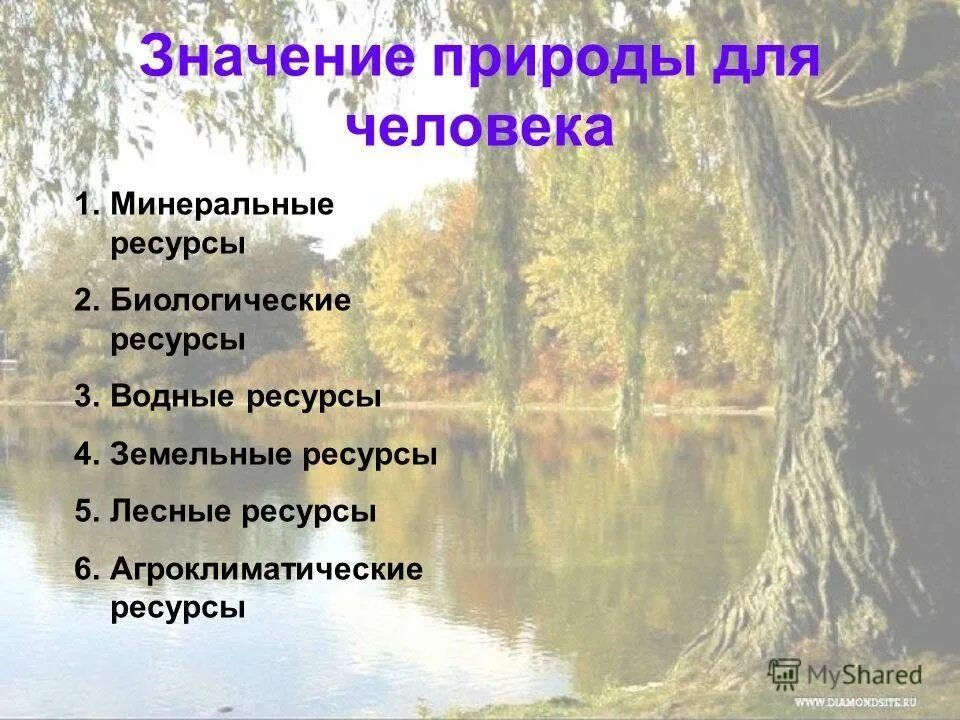 Значение природы для человека

1. Минеральные ресурсы
2. Биологические ресурсы
3. Водные ресурсы
4. Земельные ресурсы
5. Лесные ресурсы
6. Агроклиматические ресурсы

MyShared

WWW.DIAMONDSITE.RU